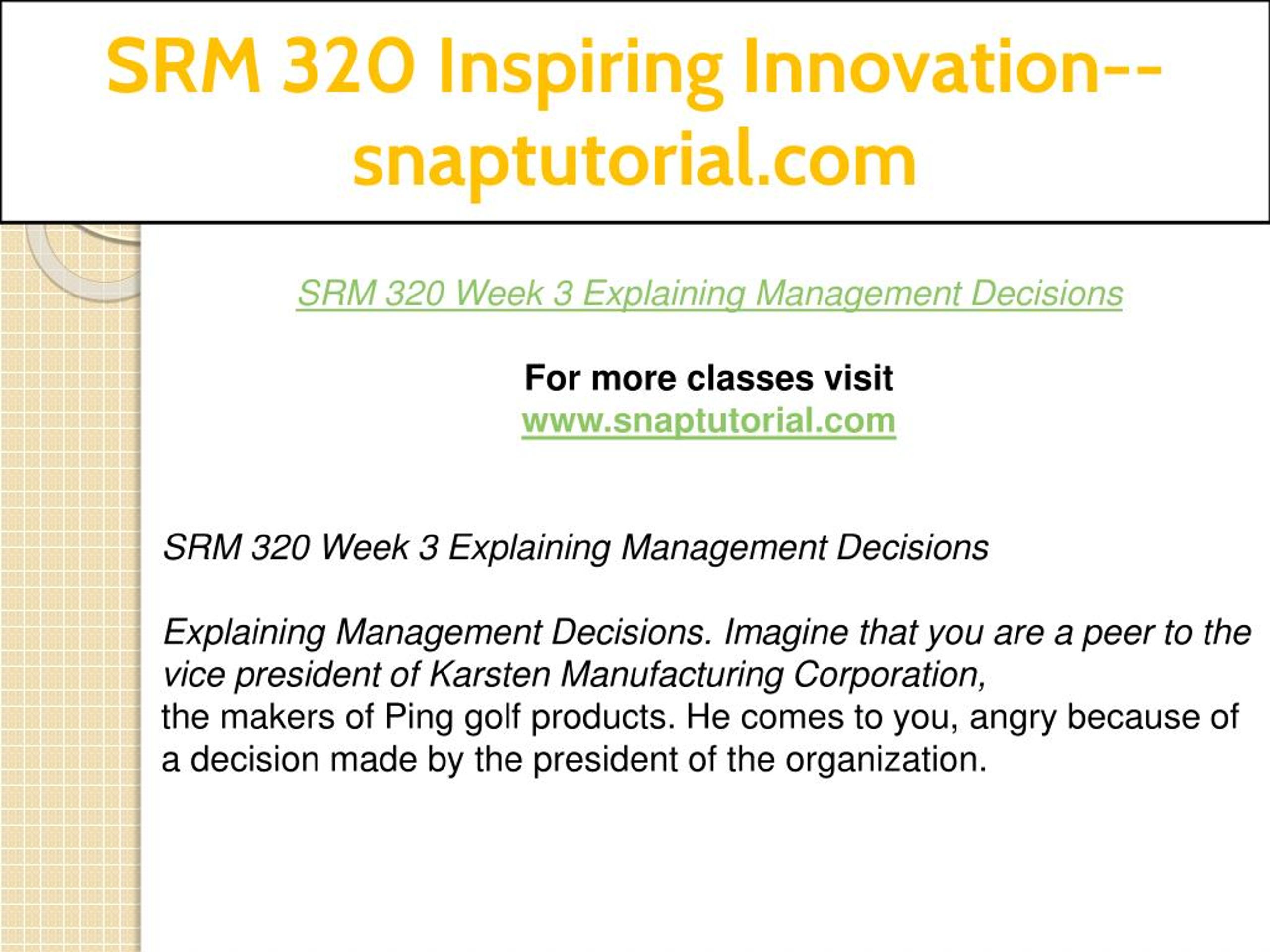 SRM 320 Inspiring Innovation--snaptutorial.com

SRM 320 Week 3 Explaining Management Decisions

For more classes visit
www.snaptutorial.com

SRM 320 Week 3 Explaining Management Decisions

Explaining Management Decisions. Imagine that you are a peer to the vice president of Karsten Manufacturing Corporation,
the makers of Ping golf products. He comes to you, angry because of a decision made by the president of the organization.